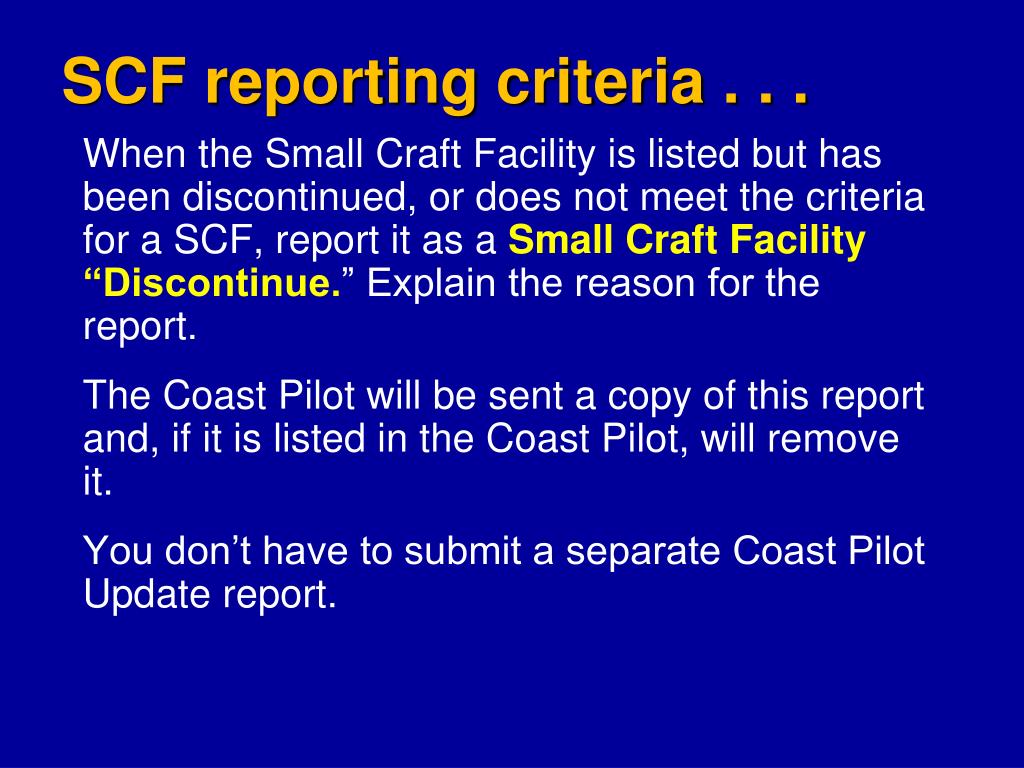 SCF reporting criteria . . .

When the Small Craft Facility is listed but has been discontinued, or does not meet the criteria for a SCF, report it as a Small Craft Facility “Discontinue.” Explain the reason for the report.

The Coast Pilot will be sent a copy of this report and, if it is listed in the Coast Pilot, will remove it.

You don’t have to submit a separate Coast Pilot Update report.